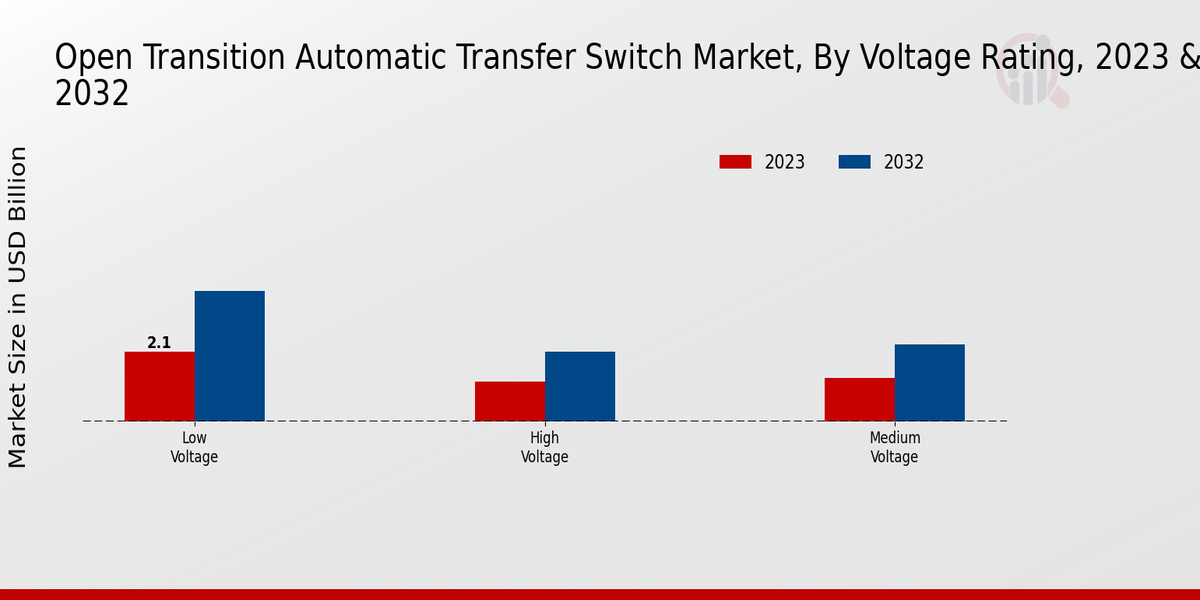 Open Transition Automatic Transfer Switch Market, By Voltage Rating, 2023 & 2032

2023
2032

Market Size in USD Billion

2.1

Low Voltage

High Voltage

Medium Voltage